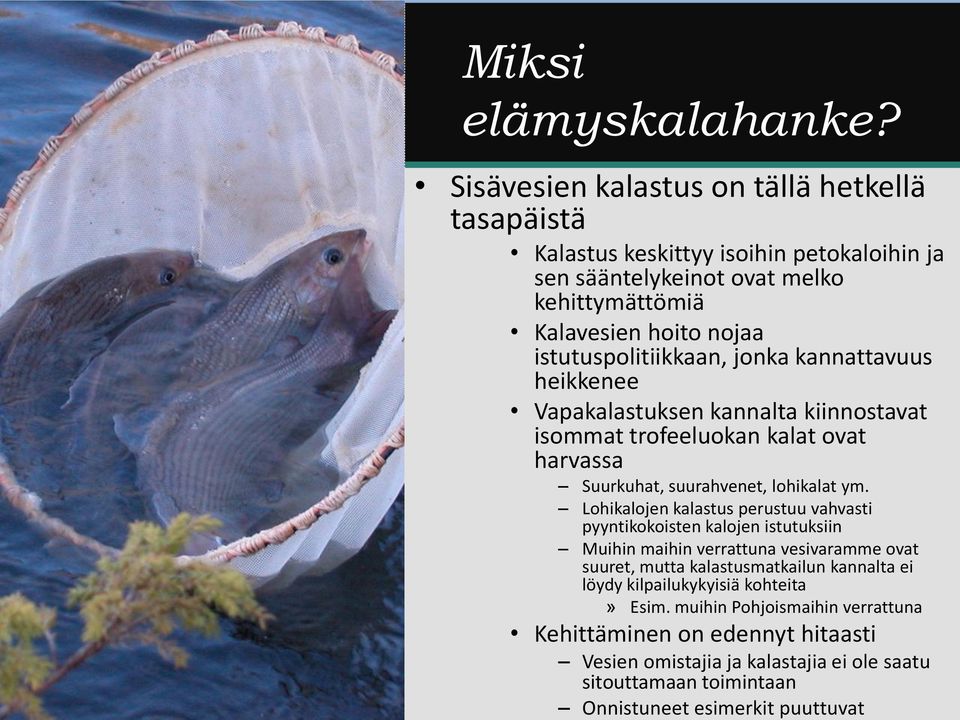 Miksi elämyskalahanke?

• Sisävesien kalastus on tällä hetkellä tasapäistä
  • Kalastus keskittyy isoihin petokaloihin ja sen sääntelykeinot ovat melko kehittymättömiä
  • Kalavesien hoito nojaa istutuspolitiikkaan, jonka kannattavuus heikkenee
  • Vapakalastuksen kannalta kiinnostavat isommat trofeeluokan kalat ovat harvassa
    – Suurkuhat, suurahvenet, lohikalat ym.
    – Lohikalojen kalastus perustuu vahvasti pyyntikokoisten kalojen istutuksiin
    – Muihin maihin verrattuna vesivaramme ovat suuret, mutta kalastusmatkailun kannalta ei löydy kilpailukykyisiä kohteita
      » Esim. muihin Pohjoismaihin verrattuna
  • Kehittäminen on edennyt hitaasti
    – Vesien omistajia ja kalastajia ei ole saatu sitouttamaan toimintaan
    – Onnistuneet esimerkit puuttuvat